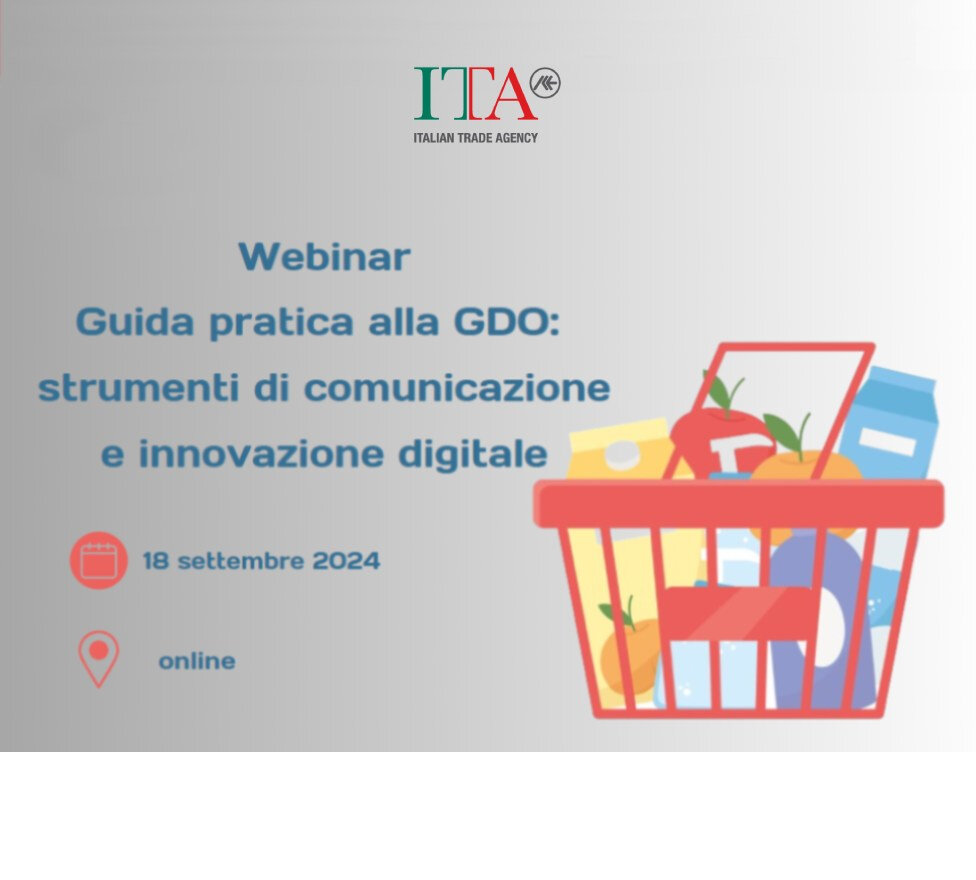 ITA
ITALIAN TRADE AGENCY

Webinar
Guida pratica alla GDO:
strumenti di comunicazione
e innovazione digitale

18 settembre 2024

online